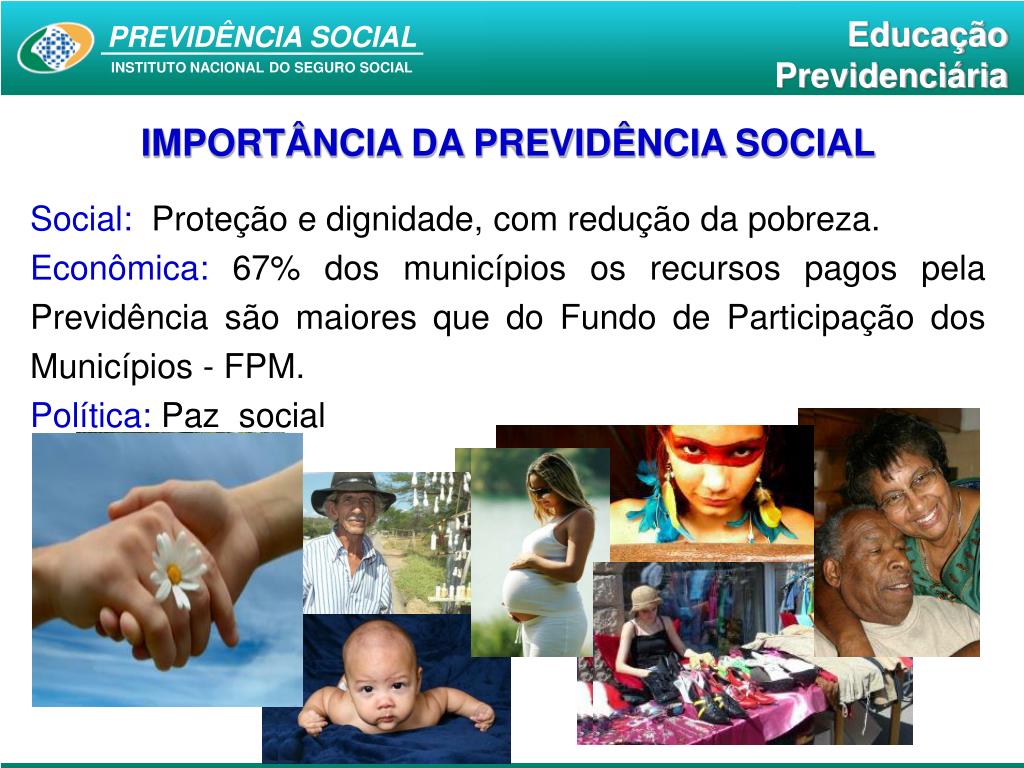 PREVIDÊNCIA SOCIAL
INSTITUTO NACIONAL DO SEGURO SOCIAL

Educação Previdenciária

IMPORTÂNCIA DA PREVIDÊNCIA SOCIAL

Social: Proteção e dignidade, com redução da pobreza.
Econômica: 67% dos municípios os recursos pagos pela Previdência são maiores que do Fundo de Participação dos Municípios - FPM.
Política: Paz social